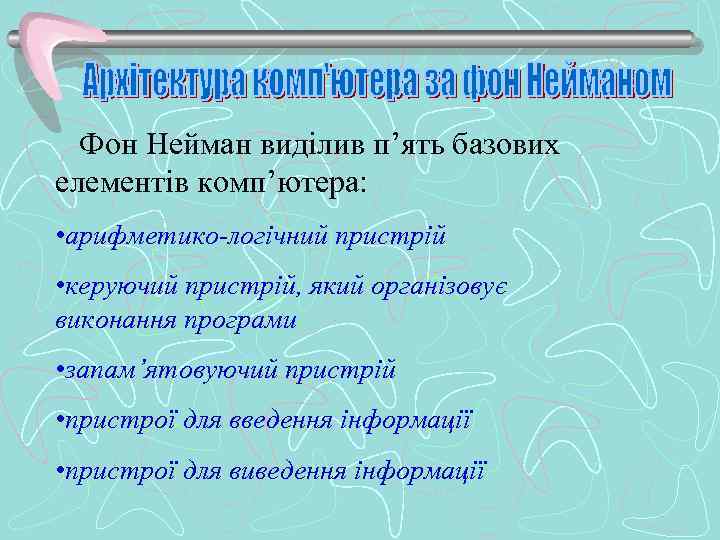 Архітектура комп'ютера за фон Нейманом

Фон Нейман виділив п’ять базових елементів комп’ютера:

•арифметико-логічний пристрій

•керуючий пристрій, який організовує виконання програми

•запам’ятовуючий пристрій

•пристрої для введення інформації

•пристрої для виведення інформації